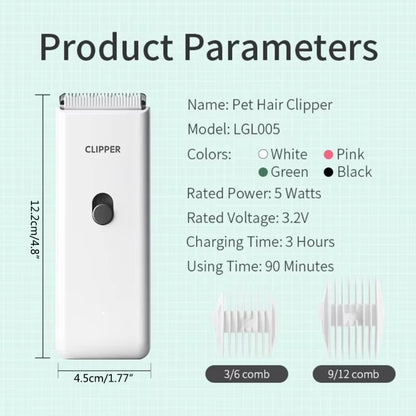 Product Parameters

12.2cm/4.8"

CLIPPER

4.5cm/1.77"

Name: Pet Hair Clipper

Model: LGL005

Colors: White Pink
Green Black

Rated Power: 5 Watts

Rated Voltage: 3.2V

Charging Time: 3 Hours

Using Time: 90 Minutes

3/6 comb

9/12 comb